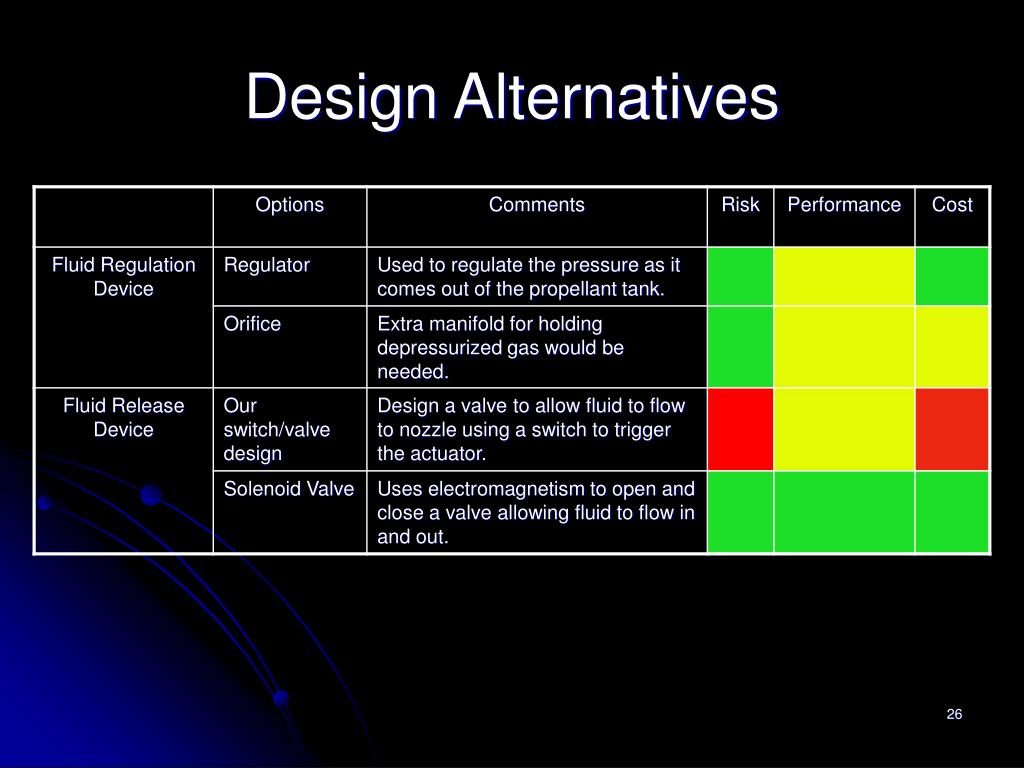 Design Alternatives

| | Options | Comments | Risk | Performance | Cost |
|---|---|---|---|---|---|
| Fluid Regulation Device | Regulator | Used to regulate the pressure as it comes out of the propellant tank. | | | |
| | Orifice | Extra manifold for holding depressurized gas would be needed. | | | |
| Fluid Release Device | Our switch/valve design | Design a valve to allow fluid to flow to nozzle using a switch to trigger the actuator. | | | |
| | Solenoid Valve | Uses electromagnetism to open and close a valve allowing fluid to flow in and out. | | | |

26